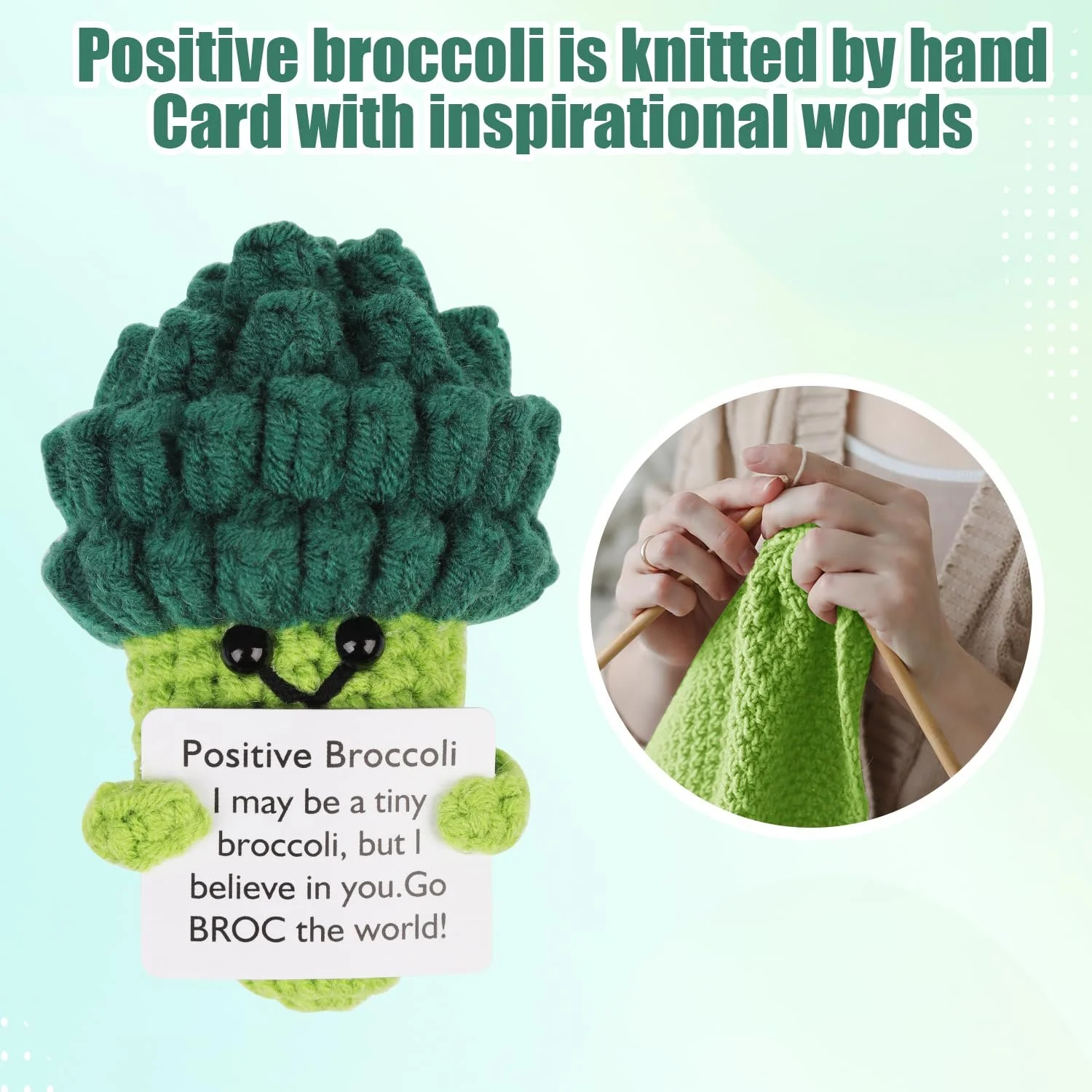 Positive broccoli is knitted by hand
Card with inspirational words

Positive Broccoli
I may be a tiny broccoli, but I believe in you.Go BROC the world!